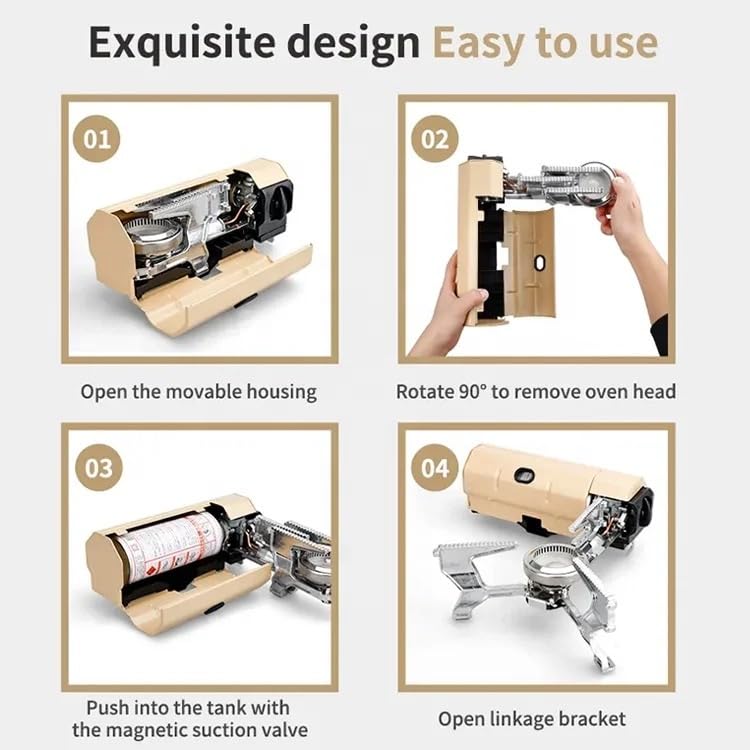 Exquisite design Easy to use

01

Open the movable housing

02

Rotate 90° to remove oven head

03

Push into the tank with the magnetic suction valve

04

Open linkage bracket